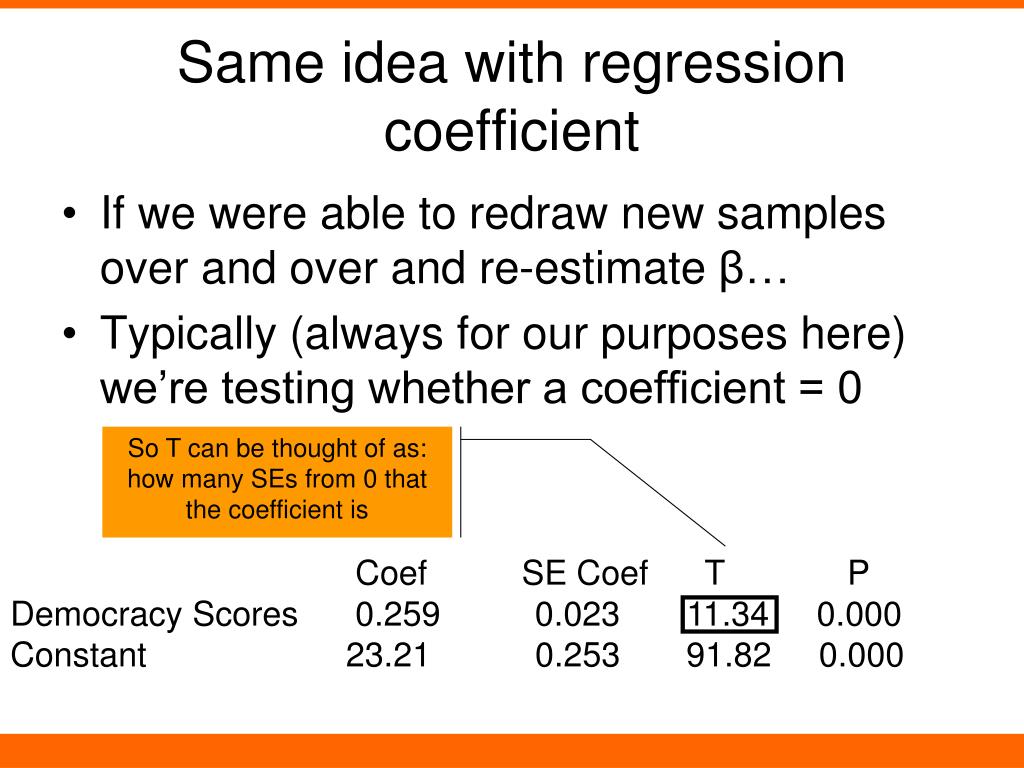 Same idea with regression coefficient

• If we were able to redraw new samples over and over and re-estimate β…
• Typically (always for our purposes here) we're testing whether a coefficient = 0

So T can be thought of as: how many SEs from 0 that the coefficient is

| | Coef | SE Coef | T | P |
|---|---|---|---|---|
| Democracy Scores | 0.259 | 0.023 | 11.34 | 0.000 |
| Constant | 23.21 | 0.253 | 91.82 | 0.000 |